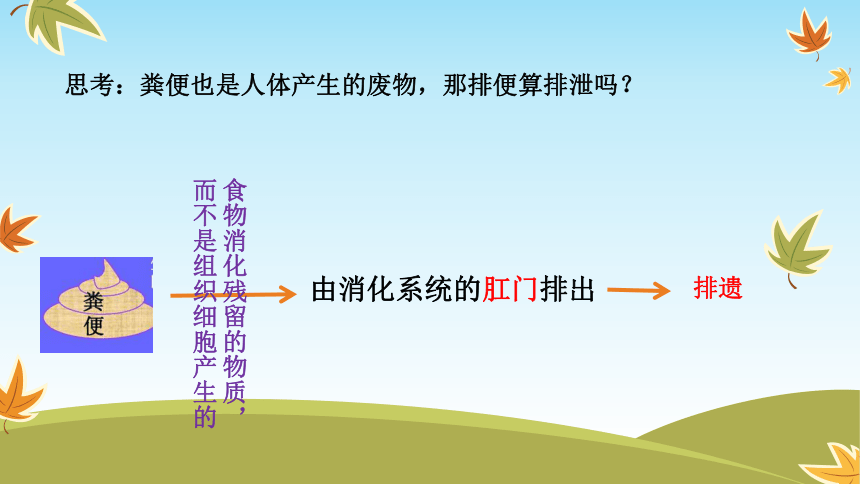 思考：粪便也是人体产生的废物，那排便算排泄吗？

粪便

食物消化残留的物质，而不是组织细胞产生的

由消化系统的肛门排出

排遗